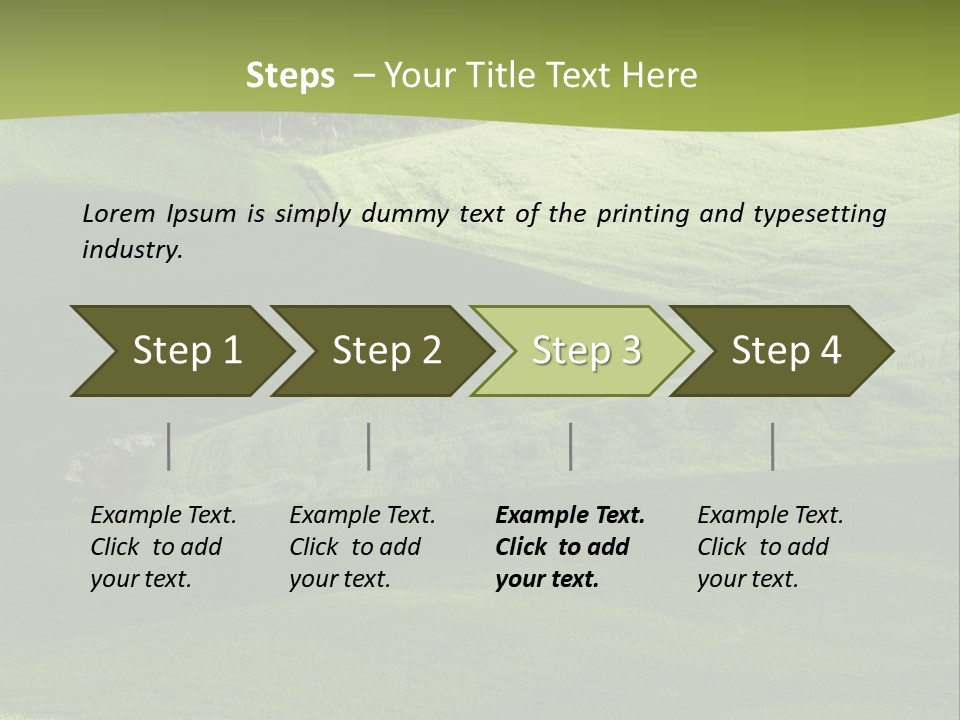 Steps – Your Title Text Here

Lorem Ipsum is simply dummy text of the printing and typesetting industry.

Step 1

Step 2

Step 3

Step 4

Example Text. Click to add your text.

Example Text. Click to add your text.

Example Text. Click to add your text.

Example Text. Click to add your text.